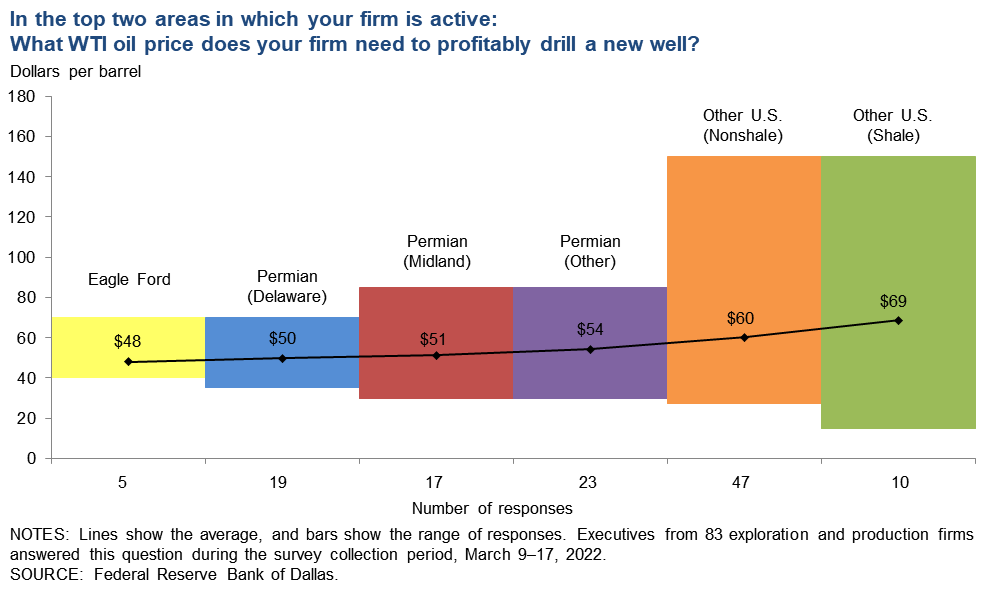 In the top two areas in which your firm is active:
What WTI oil price does your firm need to profitably drill a new well?

Dollars per barrel

180
160
140
120
100
80
60
40
20
0

Eagle Ford
Permian (Delaware)
Permian (Midland)
Permian (Other)
Other U.S. (Nonshale)
Other U.S. (Shale)

$48
$50
$51
$54
$60
$69

5
19
17
23
47
10

Number of responses

NOTES: Lines show the average, and bars show the range of responses. Executives from 83 exploration and production firms answered this question during the survey collection period, March 9–17, 2022.
SOURCE: Federal Reserve Bank of Dallas.